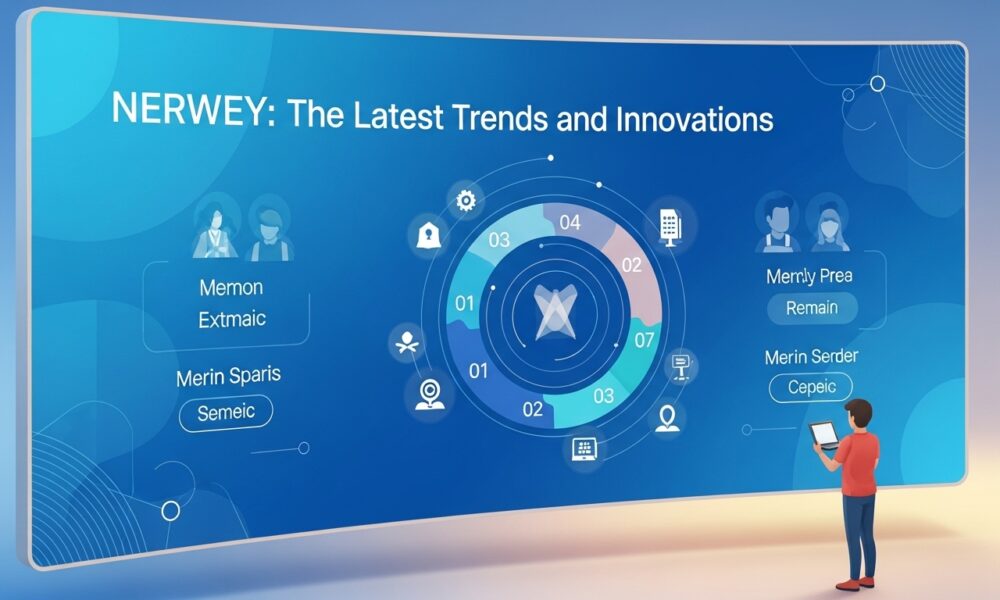 NERWEY: The Latest Trends and Innovations

Memon
Extmaic

Merin Sparis
Semeic

03
04
02
01
07
01
02
03

Memly Prea
Remain

Merin Serder
Cepeic